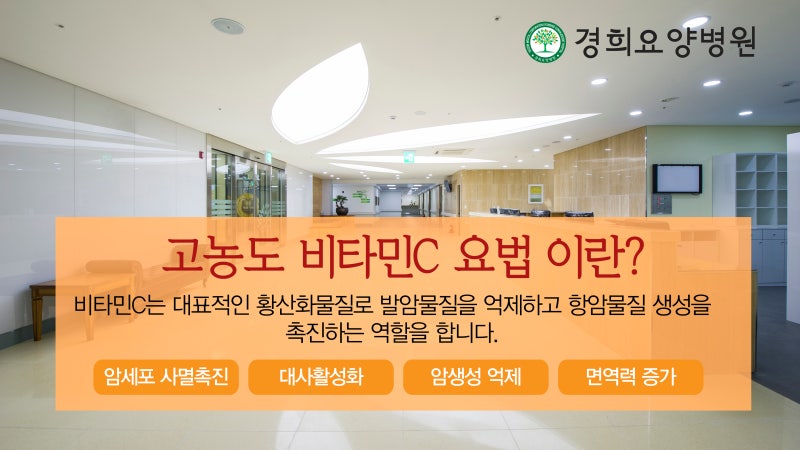 경희요양병원

고농도 비타민C 요법 이란?

비타민C는 대표적인 황산화물질로 발암물질을 억제하고 항암물질 생성을 촉진하는 역할을 합니다.

암세포 사멸촉진

대사활성화

암생성 억제

면역력 증가